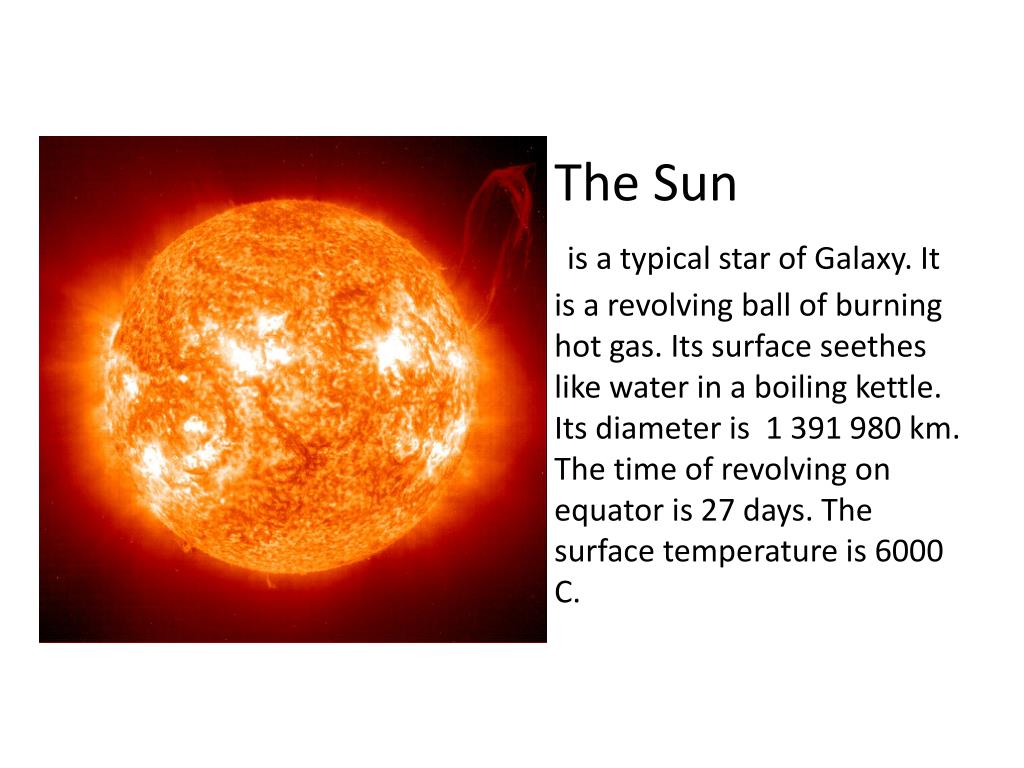 The Sun

is a typical star of Galaxy. It is a revolving ball of burning hot gas. Its surface seethes like water in a boiling kettle. Its diameter is 1 391 980 km. The time of revolving on equator is 27 days. The surface temperature is 6000 C.